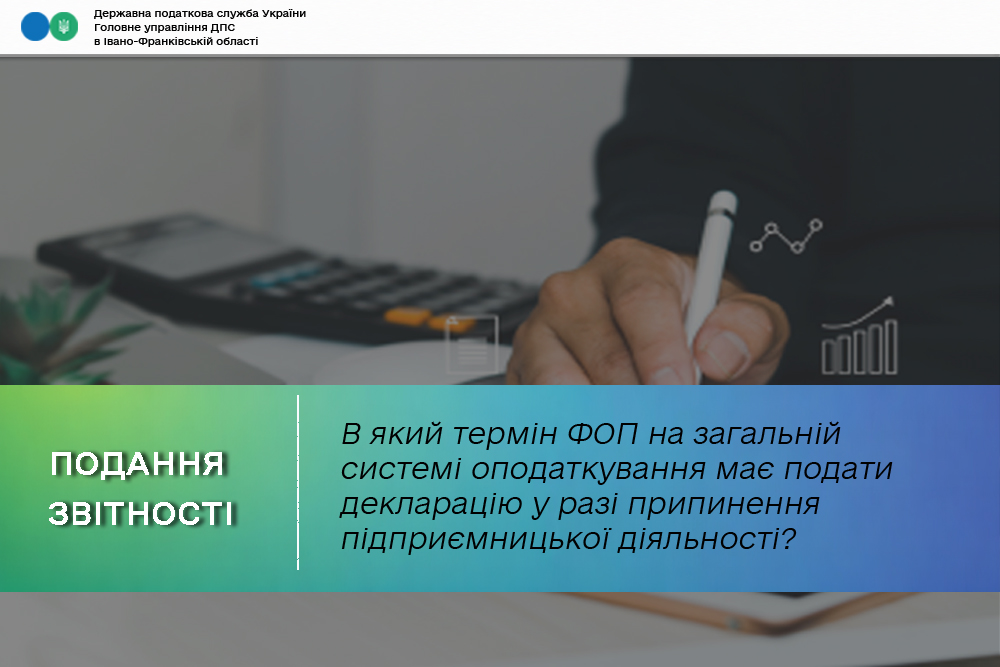 Державна податкова служба України
Головне управління ДПС
в Івано-Франківській області

ПОДАННЯ ЗВІТНОСТІ

В який термін ФОП на загальній системі оподаткування має подати декларацію у разі припинення підприємницької діяльності?